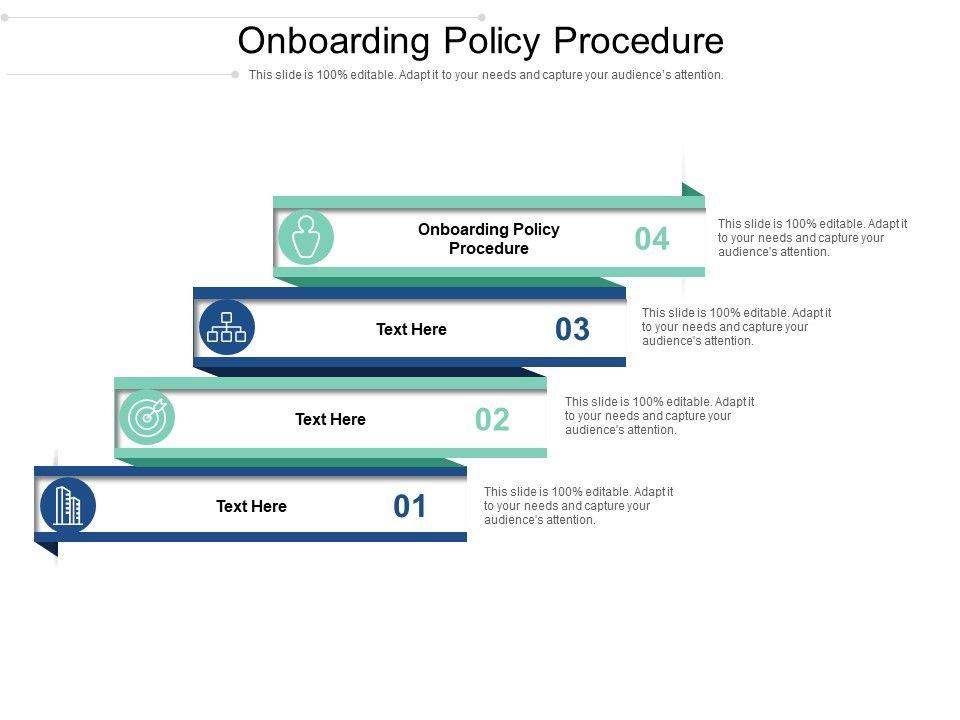 Onboarding Policy Procedure

This slide is 100% editable. Adapt it to your needs and capture your audience's attention.

Onboarding Policy Procedure

04

This slide is 100% editable. Adapt it to your needs and capture your audience's attention.

Text Here

03

This slide is 100% editable. Adapt it to your needs and capture your audience's attention.

Text Here

02

This slide is 100% editable. Adapt it to your needs and capture your audience's attention.

Text Here

01

This slide is 100% editable. Adapt it to your needs and capture your audience's attention.